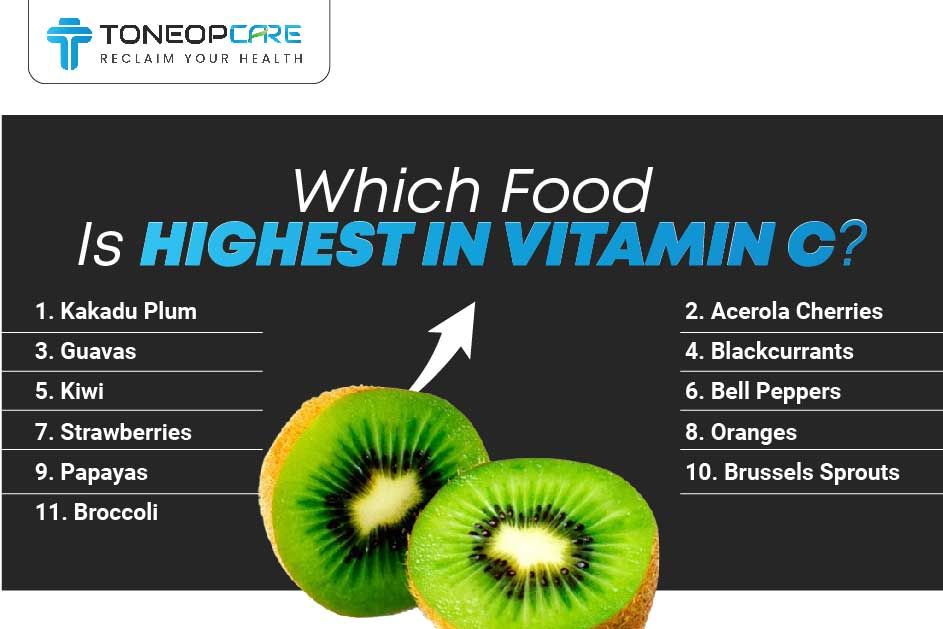 TONEOPCARE
RECLAIM YOUR HEALTH

Which Food
Is HIGHEST IN VITAMIN C?

1. Kakadu Plum
3. Guavas
5. Kiwi
7. Strawberries
9. Papayas
11. Broccoli

2. Acerola Cherries
4. Blackcurrants
6. Bell Peppers
8. Oranges
10. Brussels Sprouts